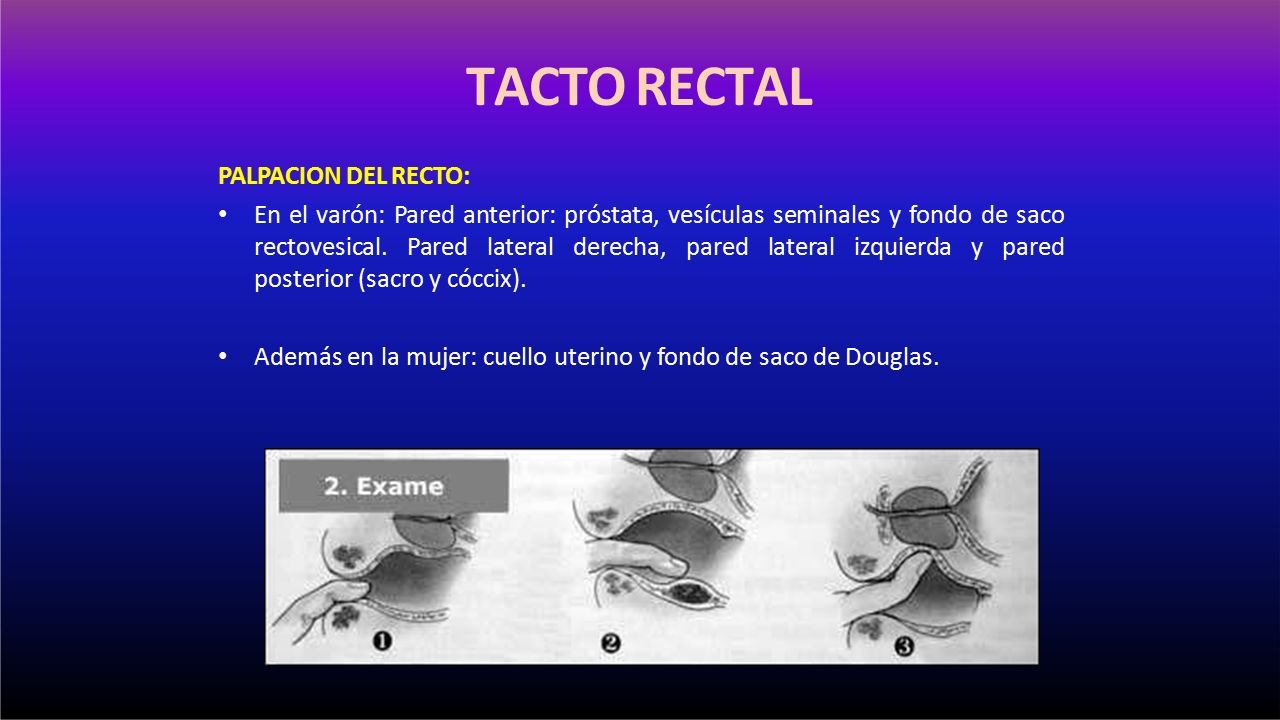 TACTO RECTAL

PALPACION DEL RECTO:

• En el varón: Pared anterior: próstata, vesículas seminales y fondo de saco rectovesical. Pared lateral derecha, pared lateral izquierda y pared posterior (sacro y cóccix).

• Además en la mujer: cuello uterino y fondo de saco de Douglas.

2. Exame

1

2

3